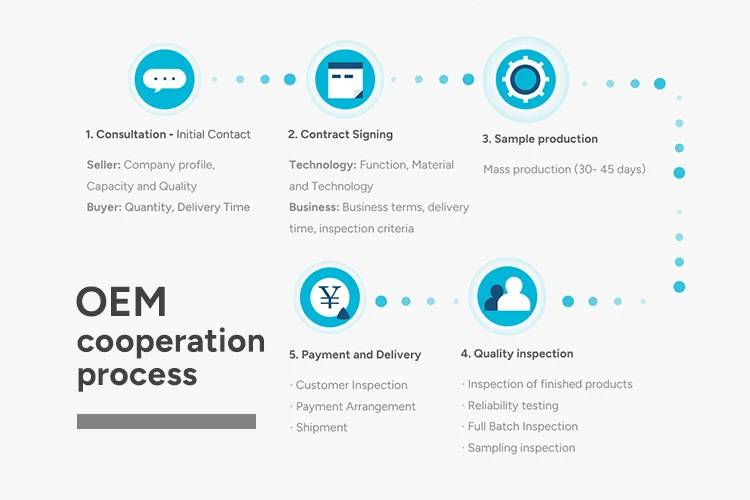 1. Consultation - Initial Contact

Seller: Company profile, Capacity and Quality

Buyer: Quantity, Delivery Time

2. Contract Signing

Technology: Function, Material and Technology

Business: Business terms, delivery time, inspection criteria

3. Sample production

Mass production (30- 45 days)

OEM cooperation process

5. Payment and Delivery

· Customer Inspection
· Payment Arrangement
· Shipment

4. Quality inspection

· Inspection of finished products
· Reliability testing
· Full Batch Inspection
· Sampling inspection